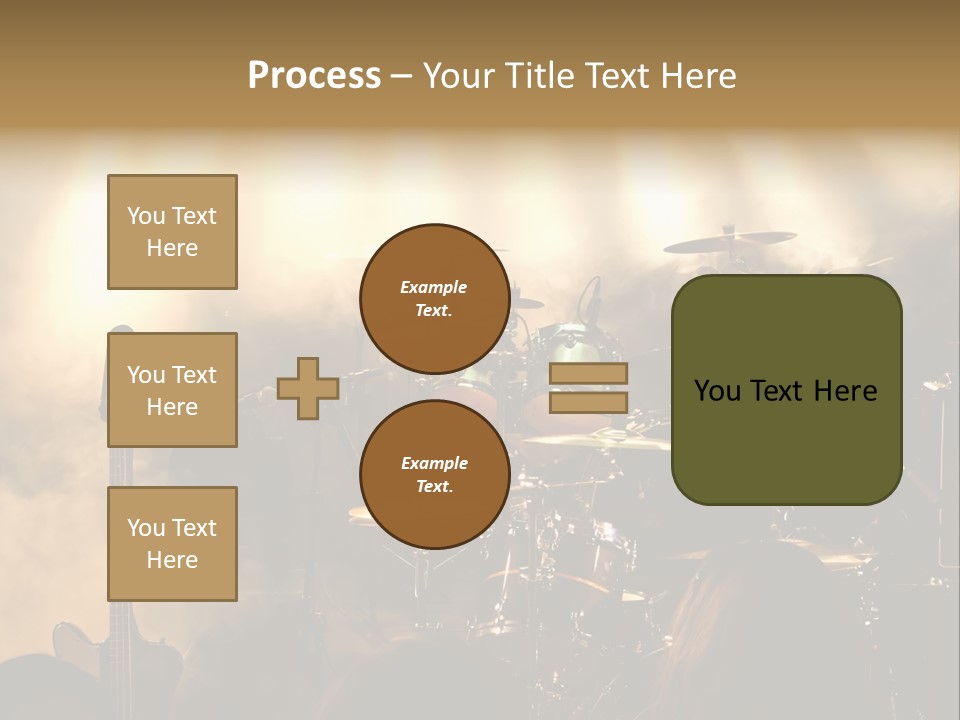 Process – Your Title Text Here

You Text Here

You Text Here

You Text Here

Example Text.

Example Text.

You Text Here